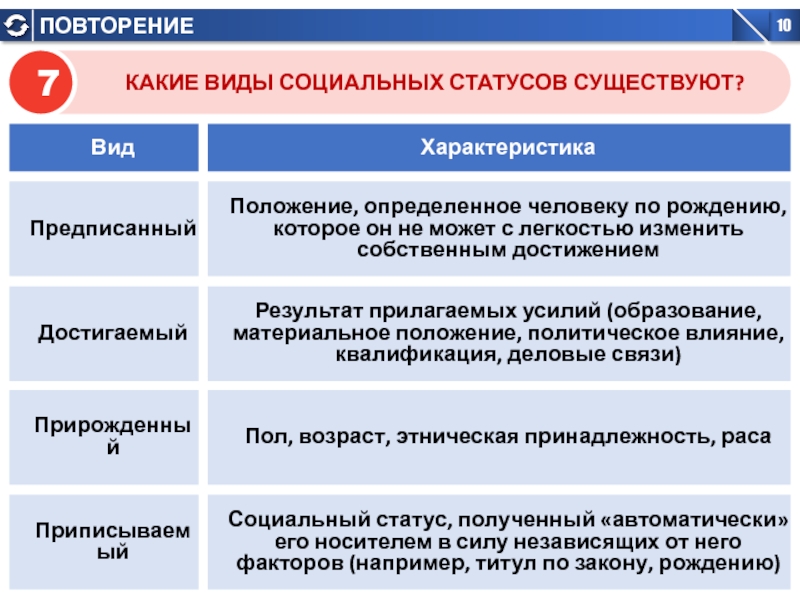 ПОВТОРЕНИЕ

10

7

КАКИЕ ВИДЫ СОЦИАЛЬНЫХ СТАТУСОВ СУЩЕСТВУЮТ?

| Вид | Характеристика |
|---|---|
| Предписанный | Положение, определенное человеку по рождению, которое он не может с легкостью изменить собственным достижением |
| Достигаемый | Результат прилагаемых усилий (образование, материальное положение, политическое влияние, квалификация, деловые связи) |
| Прирожденный | Пол, возраст, этническая принадлежность, раса |
| Приписываемый | Социальный статус, полученный «автоматически» его носителем в силу независящих от него факторов (например, титул по закону, рождению) |